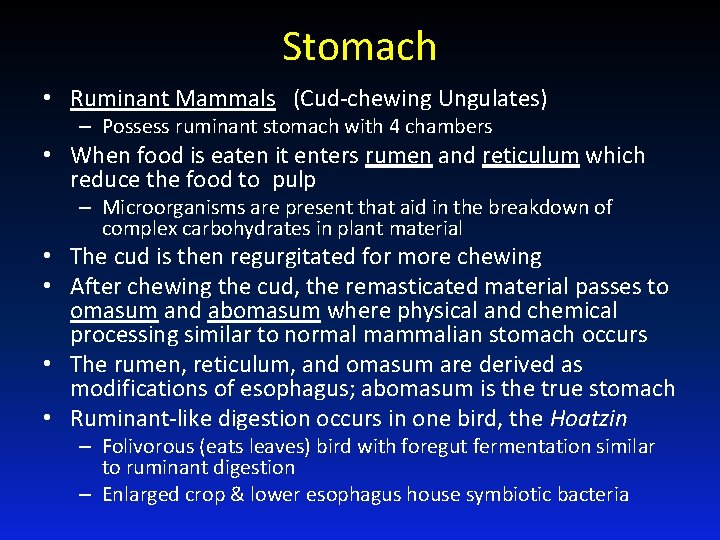 Stomach

• Ruminant Mammals (Cud-chewing Ungulates)
– Possess ruminant stomach with 4 chambers
• When food is eaten it enters rumen and reticulum which reduce the food to pulp
– Microorganisms are present that aid in the breakdown of complex carbohydrates in plant material
• The cud is then regurgitated for more chewing
• After chewing the cud, the remasticated material passes to omasum and abomasum where physical and chemical processing similar to normal mammalian stomach occurs
• The rumen, reticulum, and omasum are derived as modifications of esophagus; abomasum is the true stomach
• Ruminant-like digestion occurs in one bird, the Hoatzin
– Folivorous (eats leaves) bird with foregut fermentation similar to ruminant digestion
– Enlarged crop & lower esophagus house symbiotic bacteria